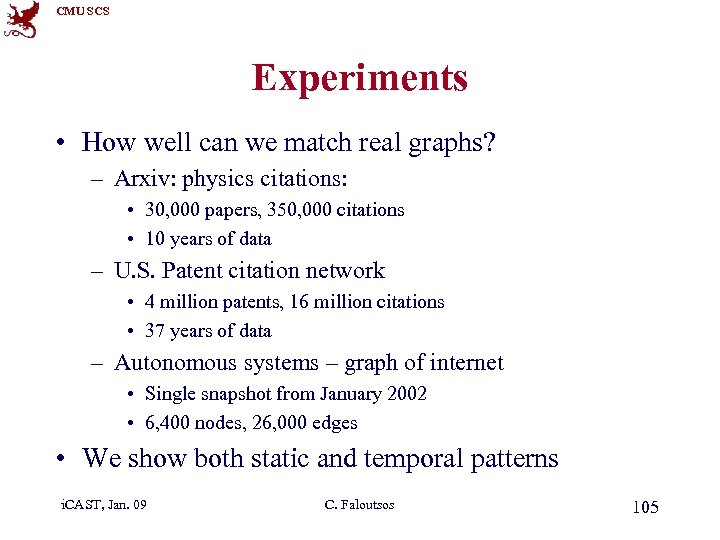 CMU SCS

Experiments

• How well can we match real graphs?
 – Arxiv: physics citations:
  • 30,000 papers, 350,000 citations
  • 10 years of data
 – U.S. Patent citation network
  • 4 million patents, 16 million citations
  • 37 years of data
 – Autonomous systems – graph of internet
  • Single snapshot from January 2002
  • 6,400 nodes, 26,000 edges
• We show both static and temporal patterns

iCAST, Jan. 09 C. Faloutsos 105